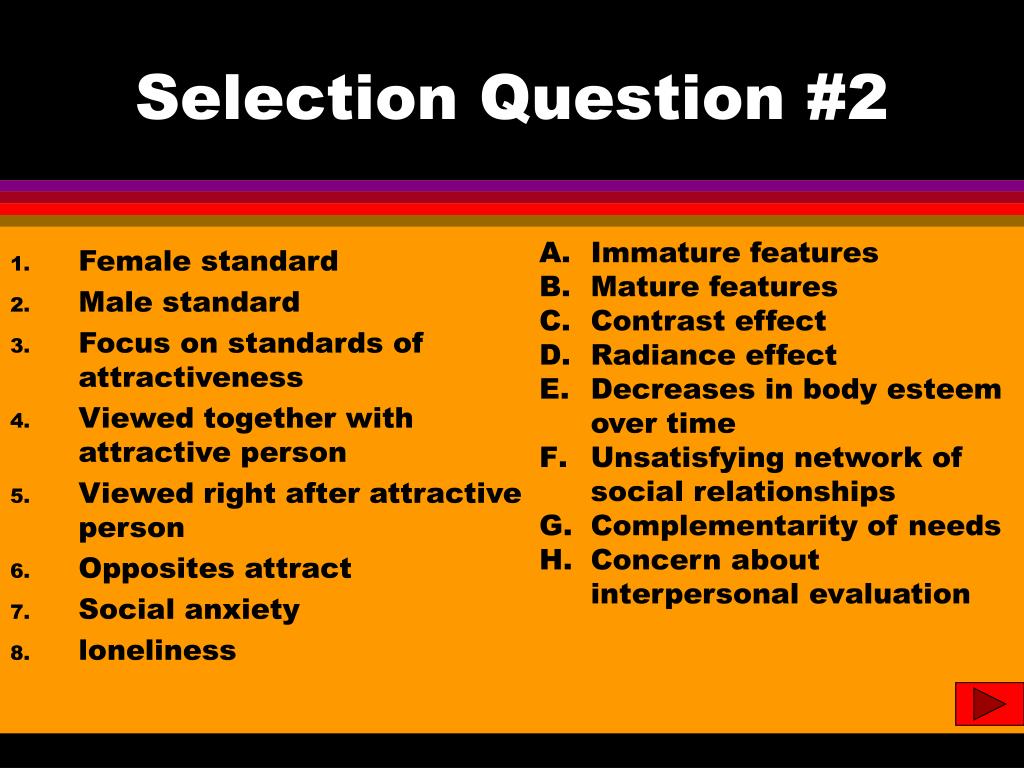 Selection Question #2

1. Female standard
2. Male standard
3. Focus on standards of attractiveness
4. Viewed together with attractive person
5. Viewed right after attractive person
6. Opposites attract
7. Social anxiety
8. loneliness

A. Immature features
B. Mature features
C. Contrast effect
D. Radiance effect
E. Decreases in body esteem over time
F. Unsatisfying network of social relationships
G. Complementarity of needs
H. Concern about interpersonal evaluation